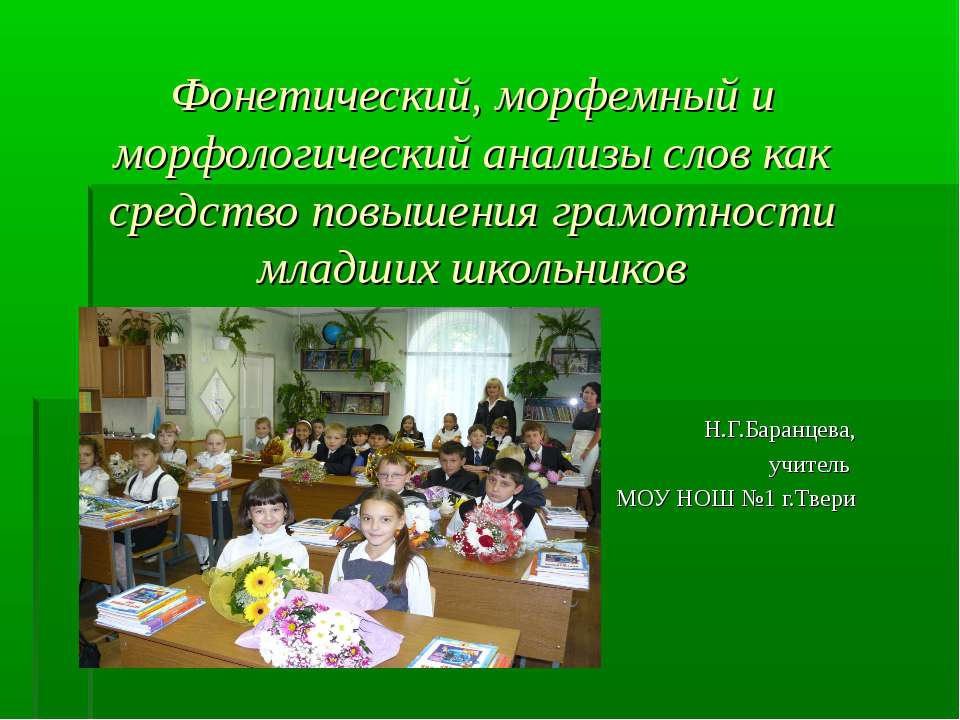 Фонетический, морфемный и морфологический анализы слов как средство повышения грамотности младших школьников

Н.Г.Баранцева,
учитель
МОУ НОШ №1 г.Твери